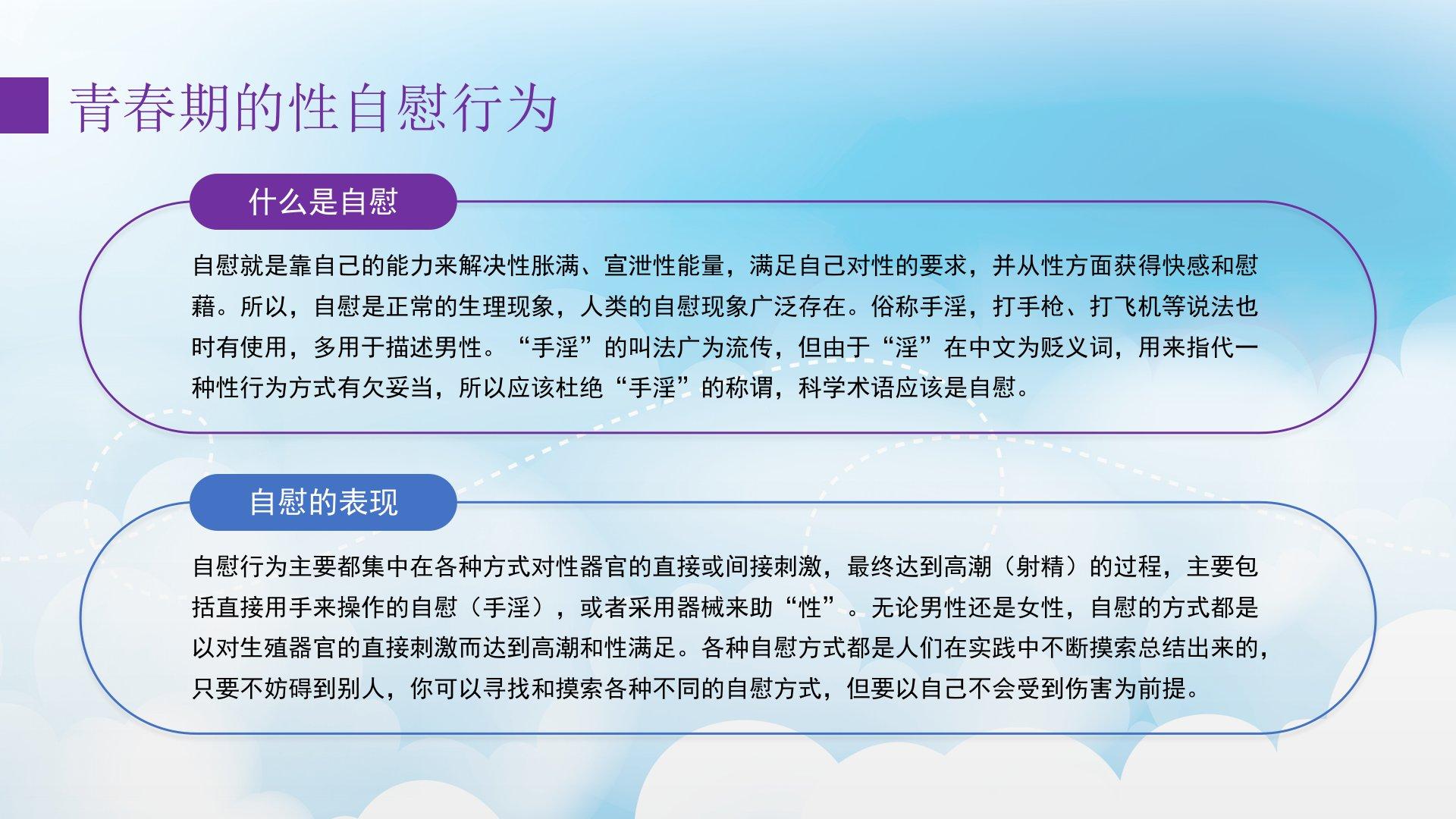 青春期的性自慰行为

什么是自慰

自慰就是靠自己的能力来解决性胀满、宣泄性能量，满足自己对性的要求，并从性方面获得快感和慰藉。所以，自慰是正常的生理现象，人类的自慰现象广泛存在。俗称手淫，打手枪、打飞机等说法也时有使用，多用于描述男性。“手淫”的叫法广为流传，但由于“淫”在中文为贬义词，用来指代一种性行为方式有欠妥当，所以应该杜绝“手淫”的称谓，科学术语应该是自慰。

自慰的表现

自慰行为主要都集中在各种方式对性器官的直接或间接刺激，最终达到高潮（射精）的过程，主要包括直接用手来操作的自慰（手淫），或者采用器械来助“性”。无论男性还是女性，自慰的方式都是以对生殖器官的直接刺激而达到高潮和性满足。各种自慰方式都是人们在实践中不断摸索总结出来的，只要不妨碍到别人，你可以寻找和摸索各种不同的自慰方式，但要以自己不会受到伤害为前提。